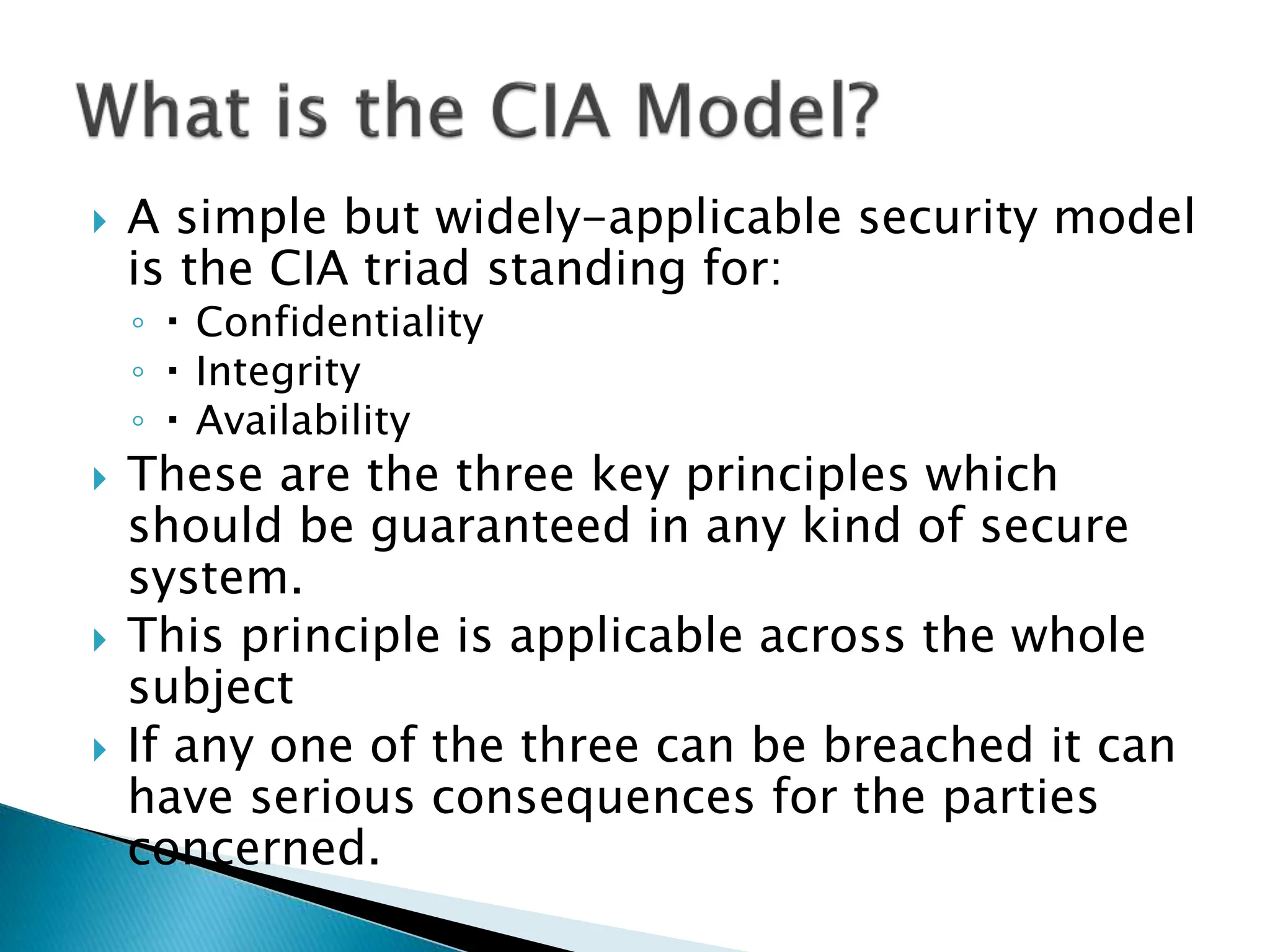 What is the CIA Model?

A simple but widely-applicable security model is the CIA triad standing for:

▪ Confidentiality

▪ Integrity

▪ Availability

These are the three key principles which should be guaranteed in any kind of secure system.

This principle is applicable across the whole subject

If any one of the three can be breached it can have serious consequences for the parties concerned.